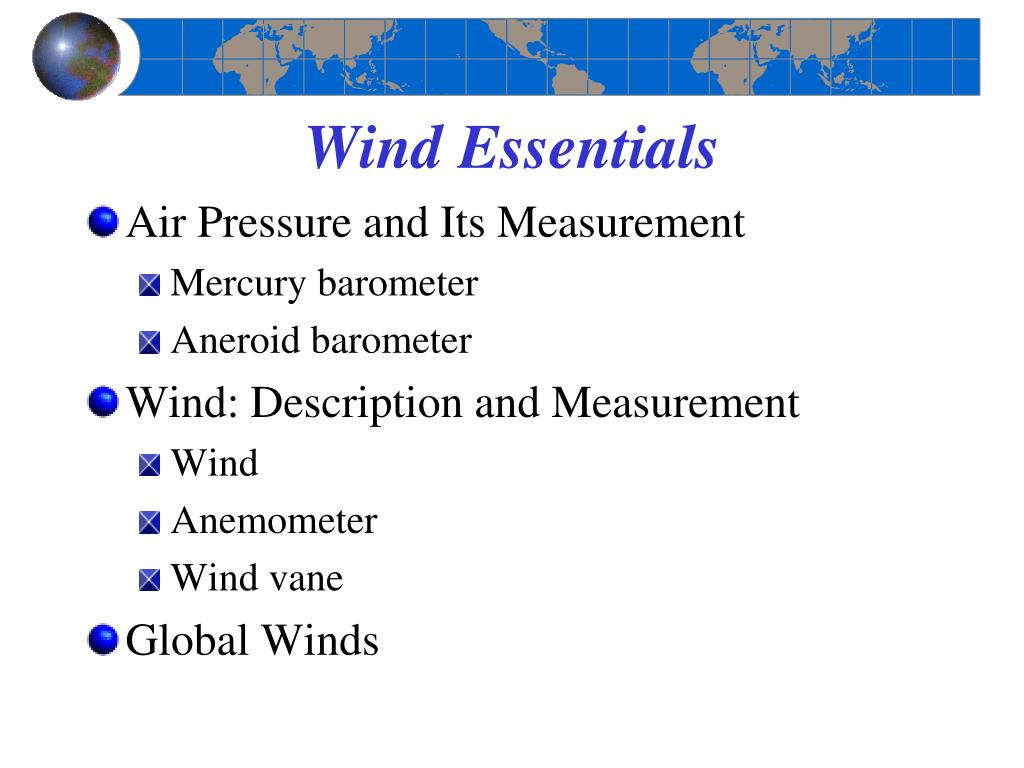 Wind Essentials

Air Pressure and Its Measurement

Mercury barometer

Aneroid barometer

Wind: Description and Measurement

Wind

Anemometer

Wind vane

Global Winds